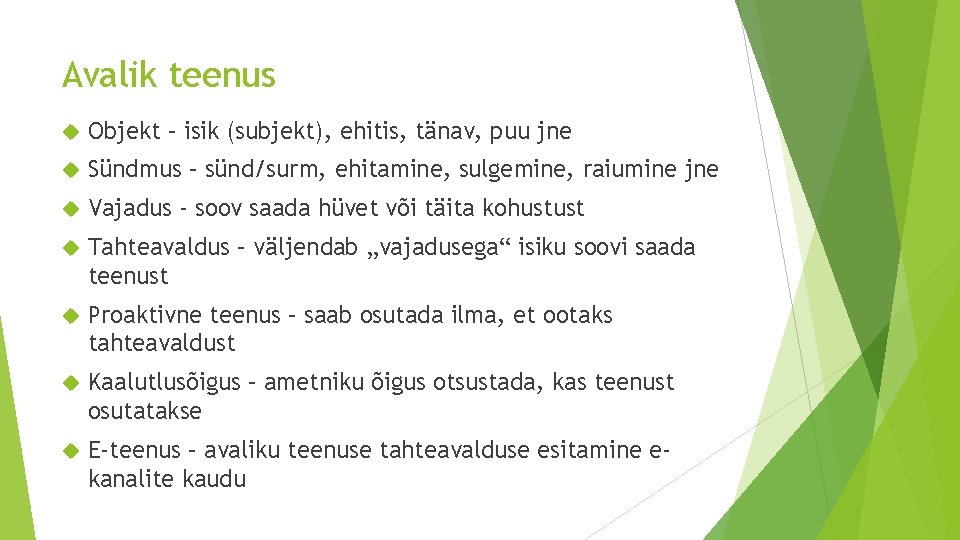 Avalik teenus

Objekt – isik (subjekt), ehitis, tänav, puu jne

Sündmus – sünd/surm, ehitamine, sulgemine, raiumine jne

Vajadus - soov saada hüvet või täita kohustust

Tahteavaldus – väljendab „vajadusega“ isiku soovi saada teenust

Proaktivne teenus – saab osutada ilma, et ootaks tahteavaldust

Kaalutlusõigus – ametniku õigus otsustada, kas teenust osutatakse

E-teenus – avaliku teenuse tahteavalduse esitamine e-kanalite kaudu